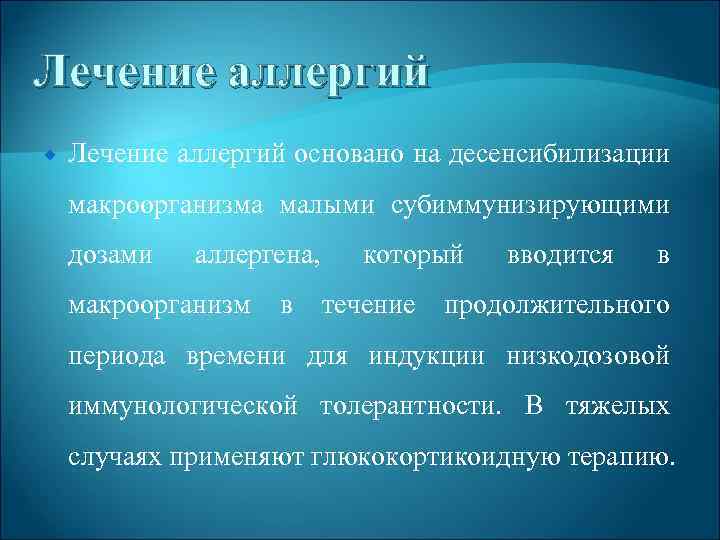 Лечение аллергий

Лечение аллергий основано на десенсибилизации макроорганизма малыми субиммунизирующими дозами аллергена, который вводится в макроорганизм в течение продолжительного периода времени для индукции низкодозовой иммунологической толерантности. В тяжелых случаях применяют глюкокортикоидную терапию.